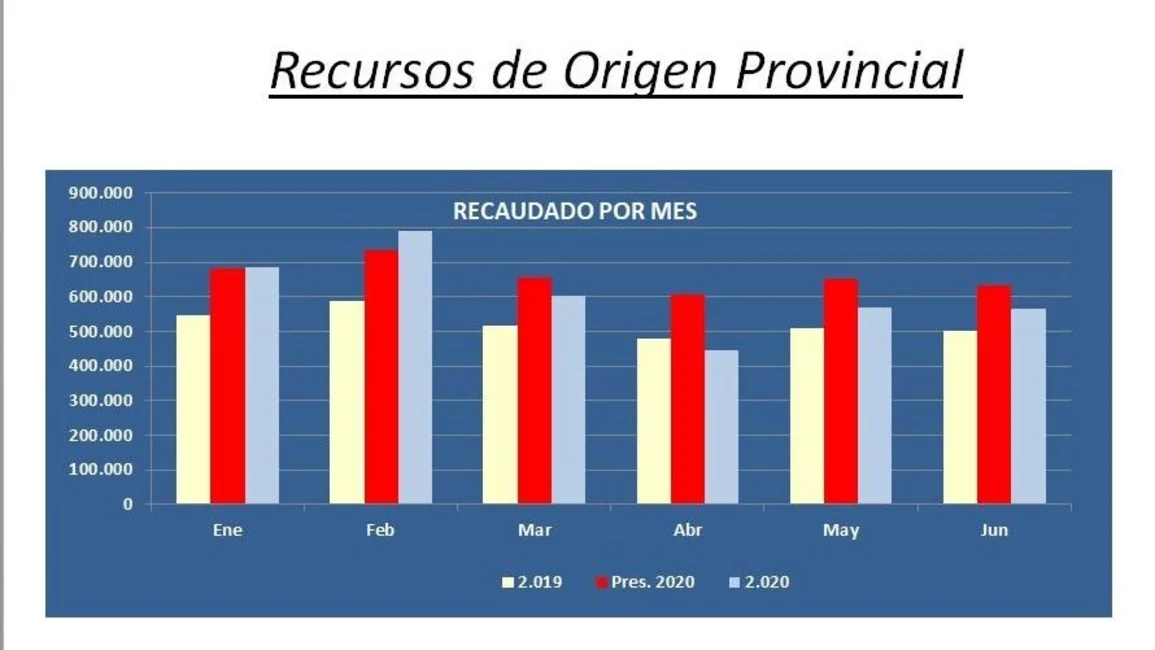 Recursos de Origen Provincial

RECAUDADO POR MES

900.000
800.000
700.000
600.000
500.000
400.000
300.000
200.000
100.000
0

Ene Feb Mar Abr May Jun

2.019 Pres. 2020 2.020